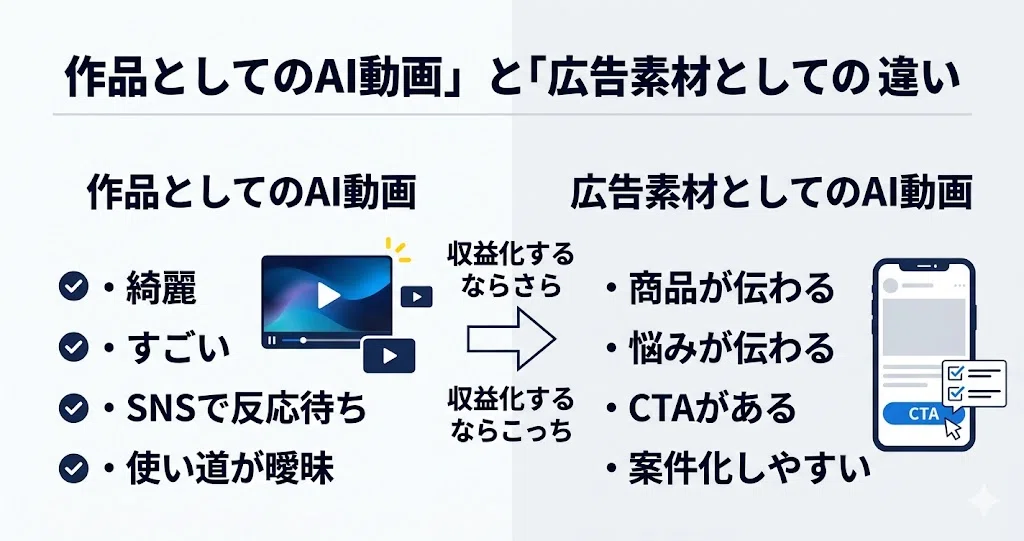 作品としてのAI動画」と「広告素材としての違い

作品としてのAI動画

・綺麗
・すごい
・SNSで反応待ち
・使い道が曖昧

収益化するならさら

収益化するならこっち

広告素材としてのAI動画

・商品が伝わる
・悩みが伝わる
・CTAがある
・案件化しやすい

CTA